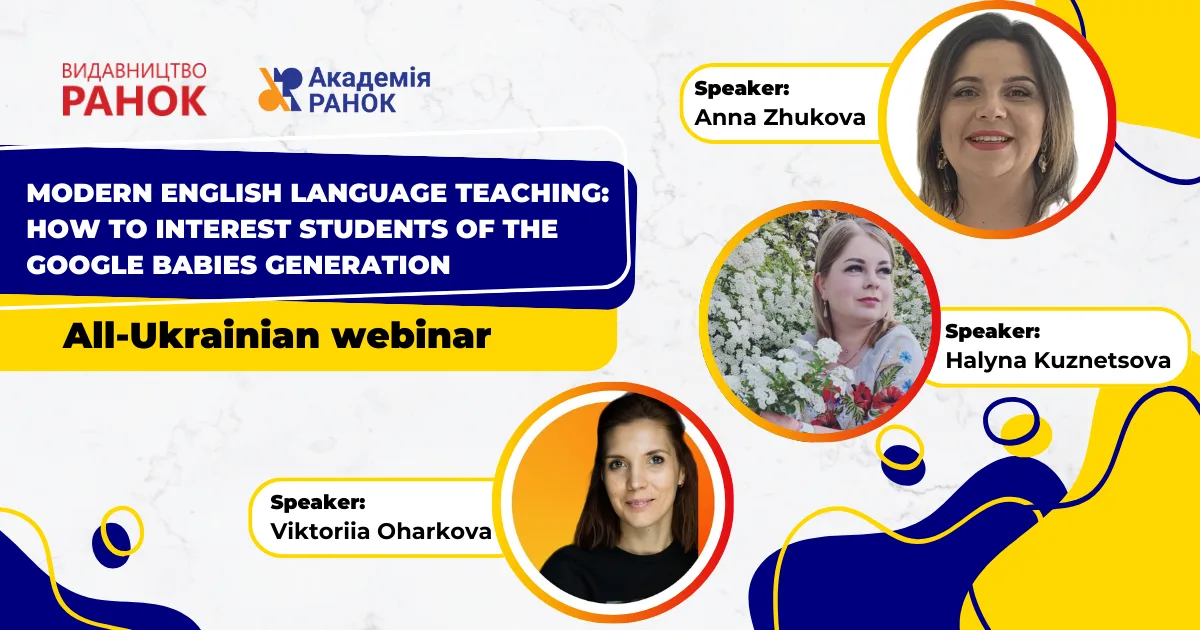 ВИДАВНИЦТВО
РАНОК

Академія
РАНОК

MODERN ENGLISH LANGUAGE TEACHING: HOW TO INTEREST STUDENTS OF THE GOOGLE BABIES GENERATION

All-Ukrainian webinar

Speaker:
Anna Zhukova

Speaker:
Halyna Kuznetsova

Speaker:
Viktoriia Oharkova